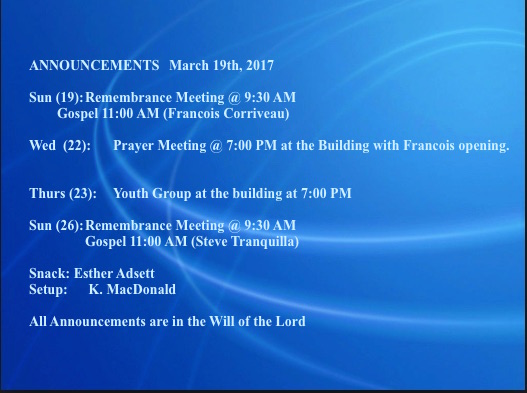 ANNOUNCEMENTS March 19th, 2017

Sun (19): Remembrance Meeting @ 9:30 AM
Gospel 11:00 AM (Francois Corriveau)

Wed (22): Prayer Meeting @ 7:00 PM at the Building with Francois opening.

Thurs (23): Youth Group at the building at 7:00 PM

Sun (26): Remembrance Meeting @ 9:30 AM
Gospel 11:00 AM (Steve Tranquilla)

Snack: Esther Adsett
Setup: K. MacDonald

All Announcements are in the Will of the Lord